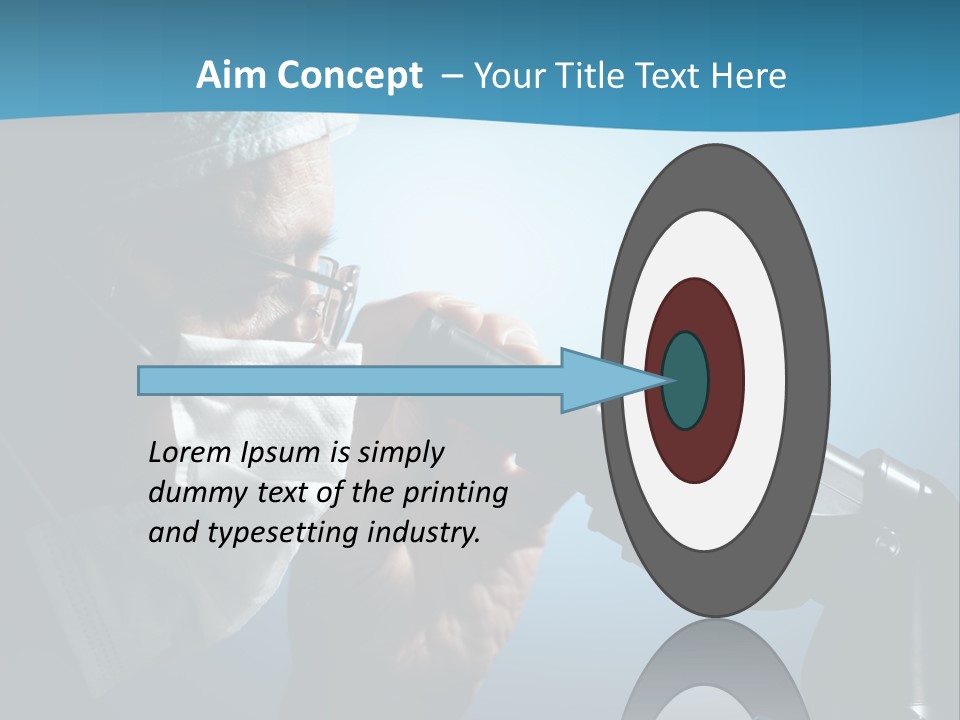 Aim Concept – Your Title Text Here

Lorem Ipsum is simply dummy text of the printing and typesetting industry.